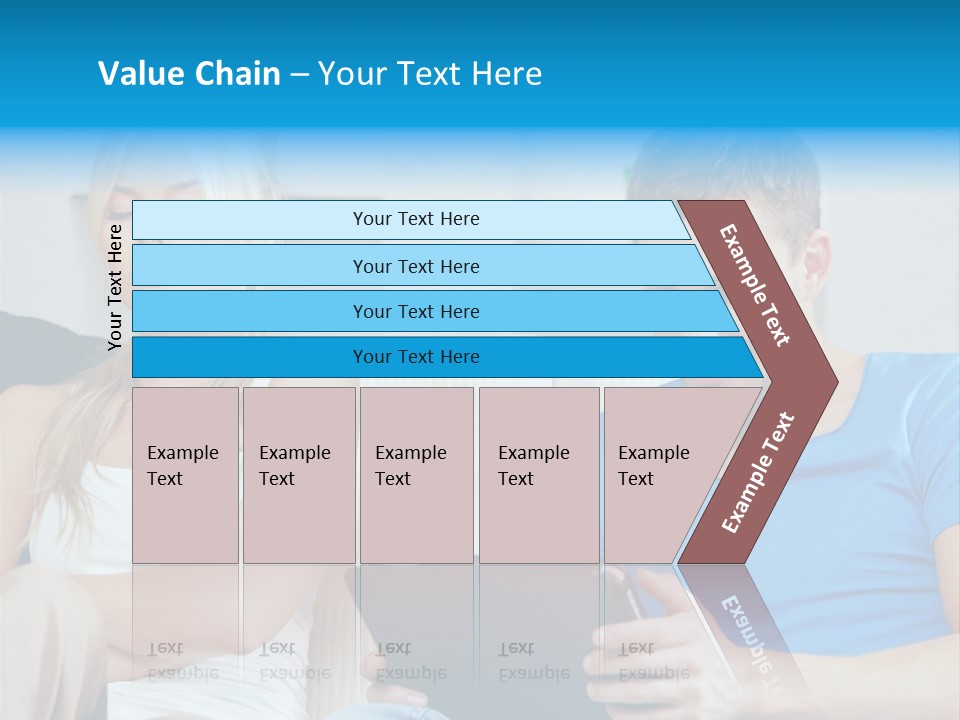 Value Chain – Your Text Here

Your Text Here

Your Text Here

Your Text Here

Your Text Here

Your Text Here

Example Text

Example Text

Example Text

Example Text

Example Text

Example Text

Example Text